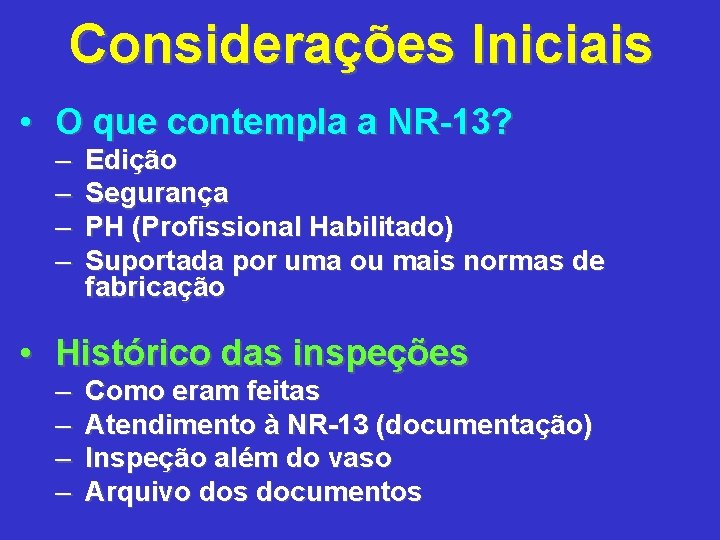 Considerações Iniciais

• O que contempla a NR-13?
– Edição
– Segurança
– PH (Profissional Habilitado)
– Suportada por uma ou mais normas de fabricação

• Histórico das inspeções
– Como eram feitas
– Atendimento à NR-13 (documentação)
– Inspeção além do vaso
– Arquivo dos documentos